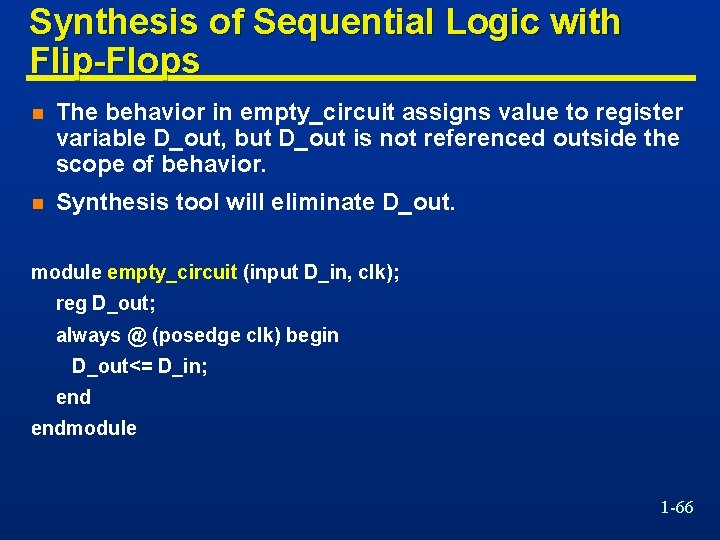 Synthesis of Sequential Logic with Flip-Flops

The behavior in empty_circuit assigns value to register variable D_out, but D_out is not referenced outside the scope of behavior.

Synthesis tool will eliminate D_out.

module empty_circuit (input D_in, clk);
reg D_out;
always @ (posedge clk) begin
D_out<= D_in;
end
endmodule

1-66